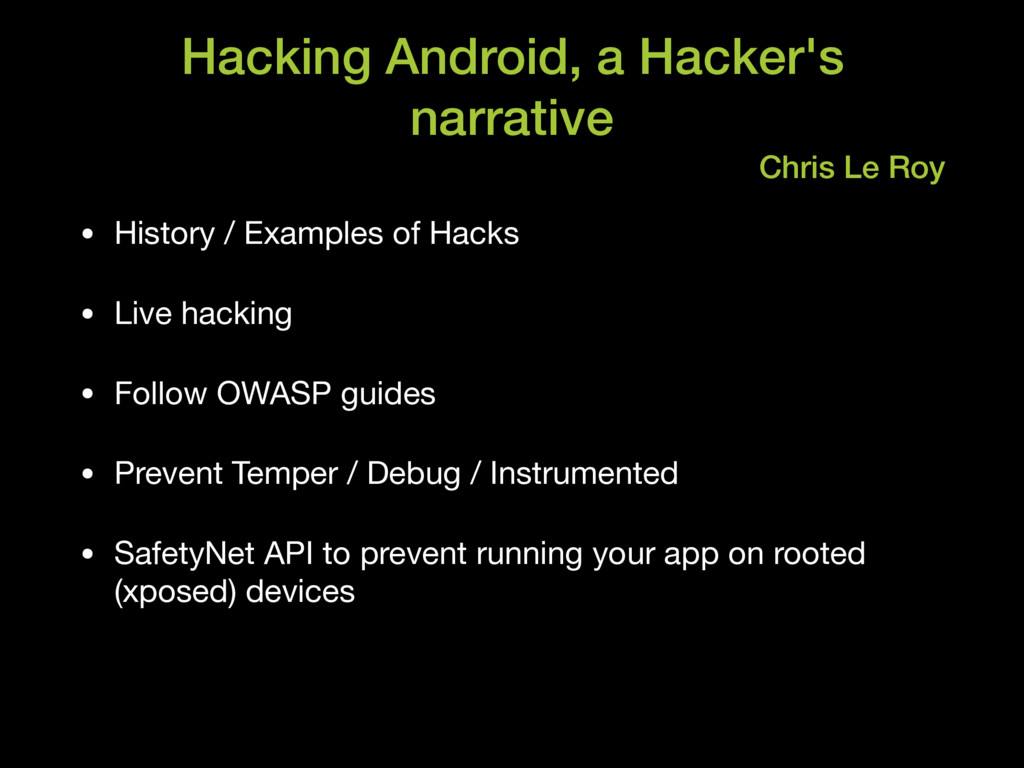 Hacking Android, a Hacker's narrative

Chris Le Roy

• History / Examples of Hacks

• Live hacking

• Follow OWASP guides

• Prevent Temper / Debug / Instrumented

• SafetyNet API to prevent running your app on rooted (xposed) devices